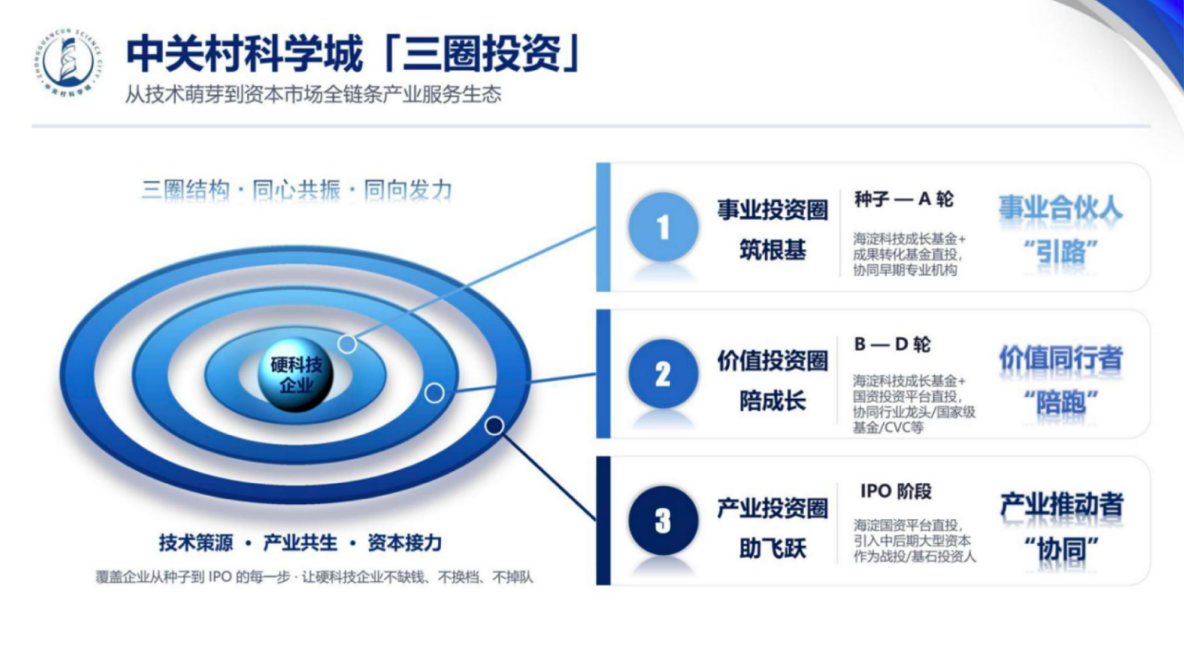 ZHONGGUANCUN SCIENCE CITY
中关村科学城

中关村科学城「三圈投资」
从技术萌芽到资本市场全链条产业服务生态

三圈结构 · 同心共振 · 同向发力

硬科技企业

技术策源 · 产业共生 · 资本接力
覆盖企业从种子到 IPO 的每一步 · 让硬科技企业不缺钱、不换档、不掉队

1
事业投资圈
筑根基
种子 — A 轮
海淀科技成长基金+成果转化基金直投，协同早期专业机构
事业合伙人
“引路”

2
价值投资圈
陪成长
B — D 轮
海淀科技成长基金+国资投资平台直投，协同行业龙头/国家级基金/CVC等
价值同行者
“陪跑”

3
产业投资圈
助飞跃
IPO 阶段
海淀国资平台直投，引入中后期大型资本作为战投/基石投资人
产业推动者
“协同”